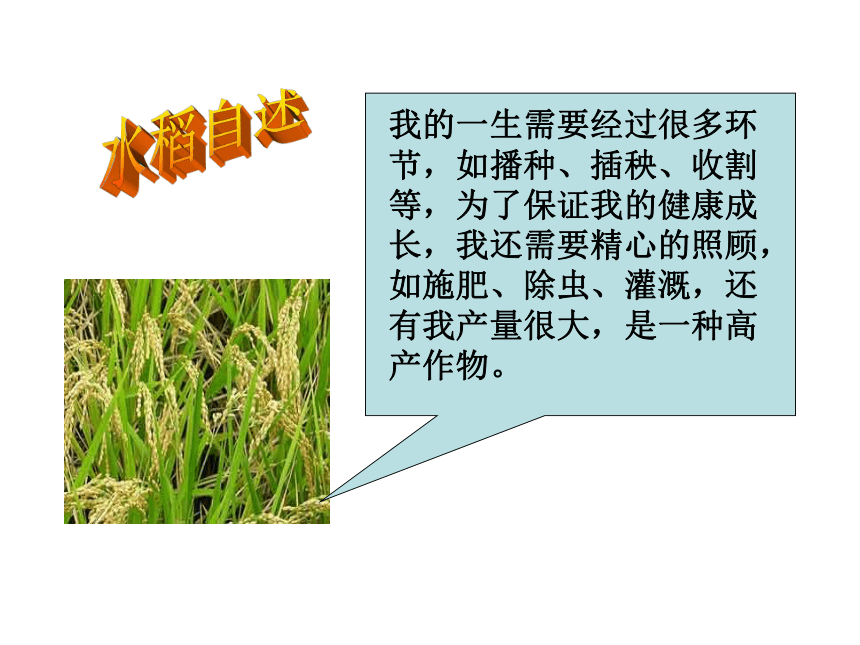 水稻自述

我的一生需要经过很多环节，如播种、插秧、收割等，为了保证我的健康成长，我还需要精心的照顾，如施肥、除虫、灌溉，还有我产量很大，是一种高产作物。